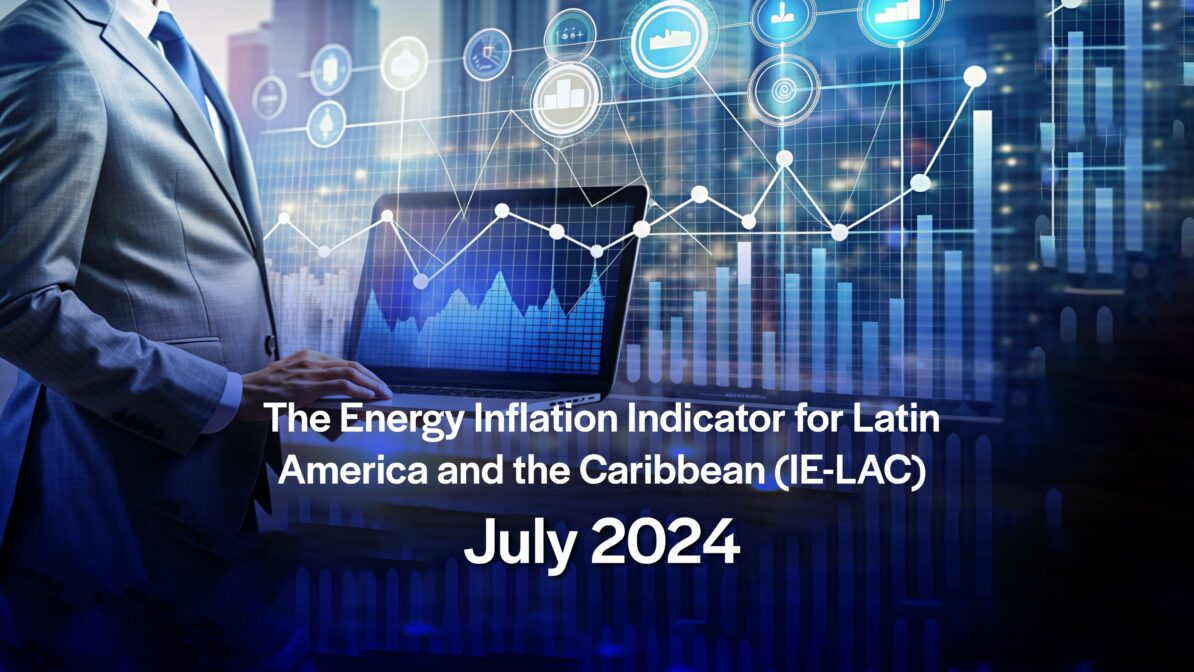 The Energy Inflation Indicator for Latin America and the Caribbean (IE-LAC)

July 2024